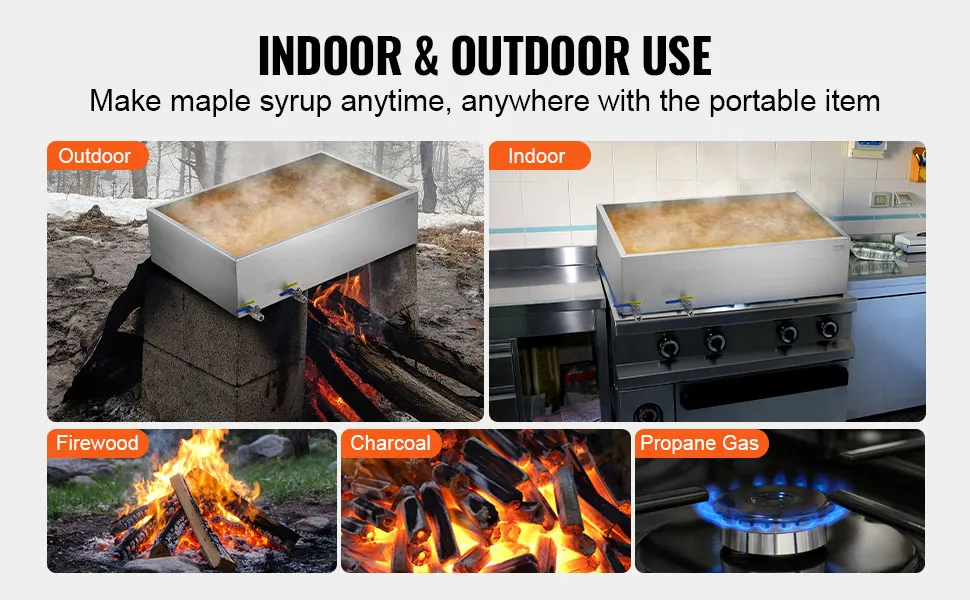 INDOOR & OUTDOOR USE
Make maple syrup anytime, anywhere with the portable item

Outdoor

Indoor

Firewood

Charcoal

Propane Gas